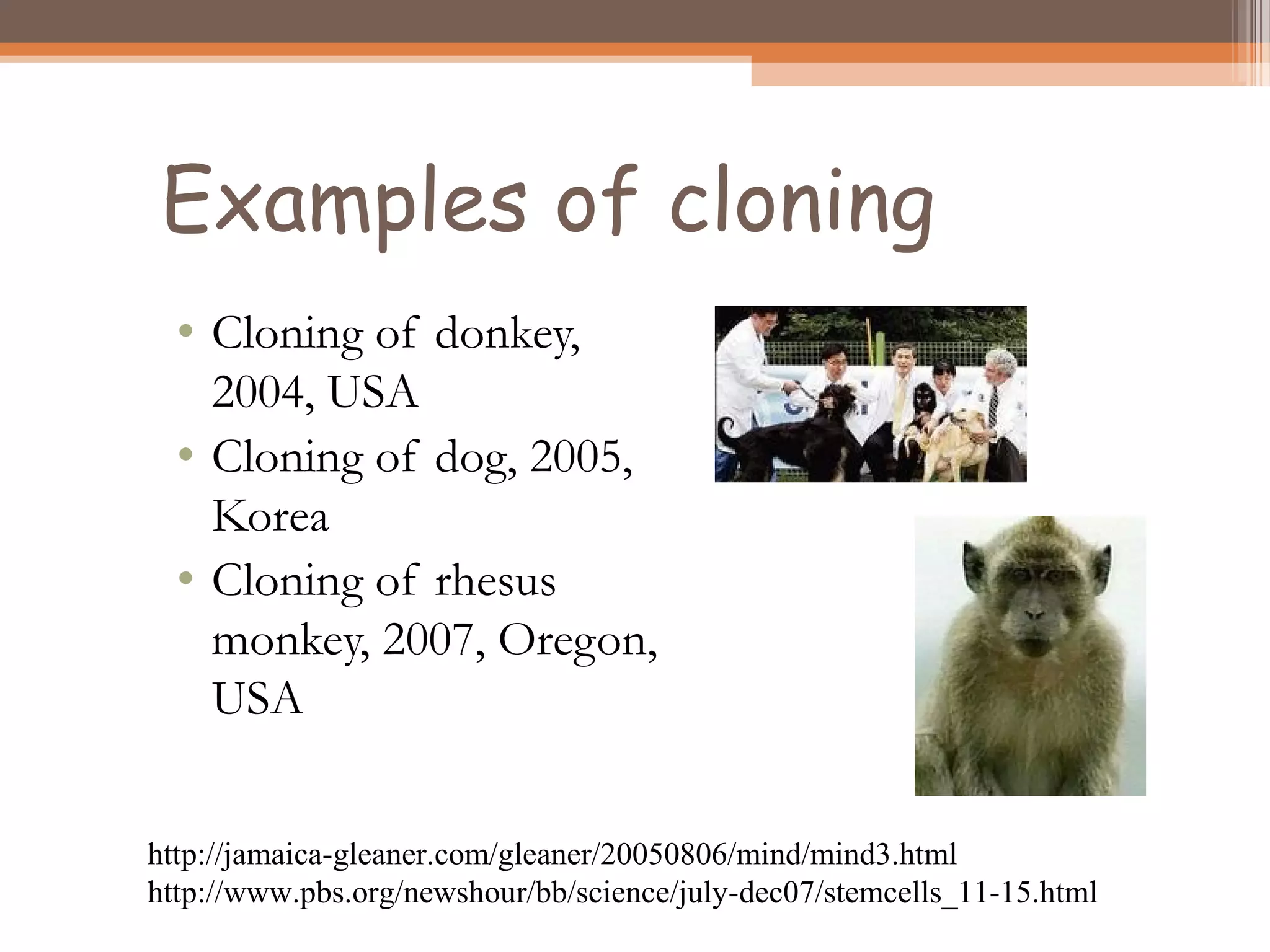 Examples of cloning

• Cloning of donkey, 2004, USA
• Cloning of dog, 2005, Korea
• Cloning of rhesus monkey, 2007, Oregon, USA

http://jamaica-gleaner.com/gleaner/20050806/mind/mind3.html
http://www.pbs.org/newshour/bb/science/july-dec07/stemcells_11-15.html